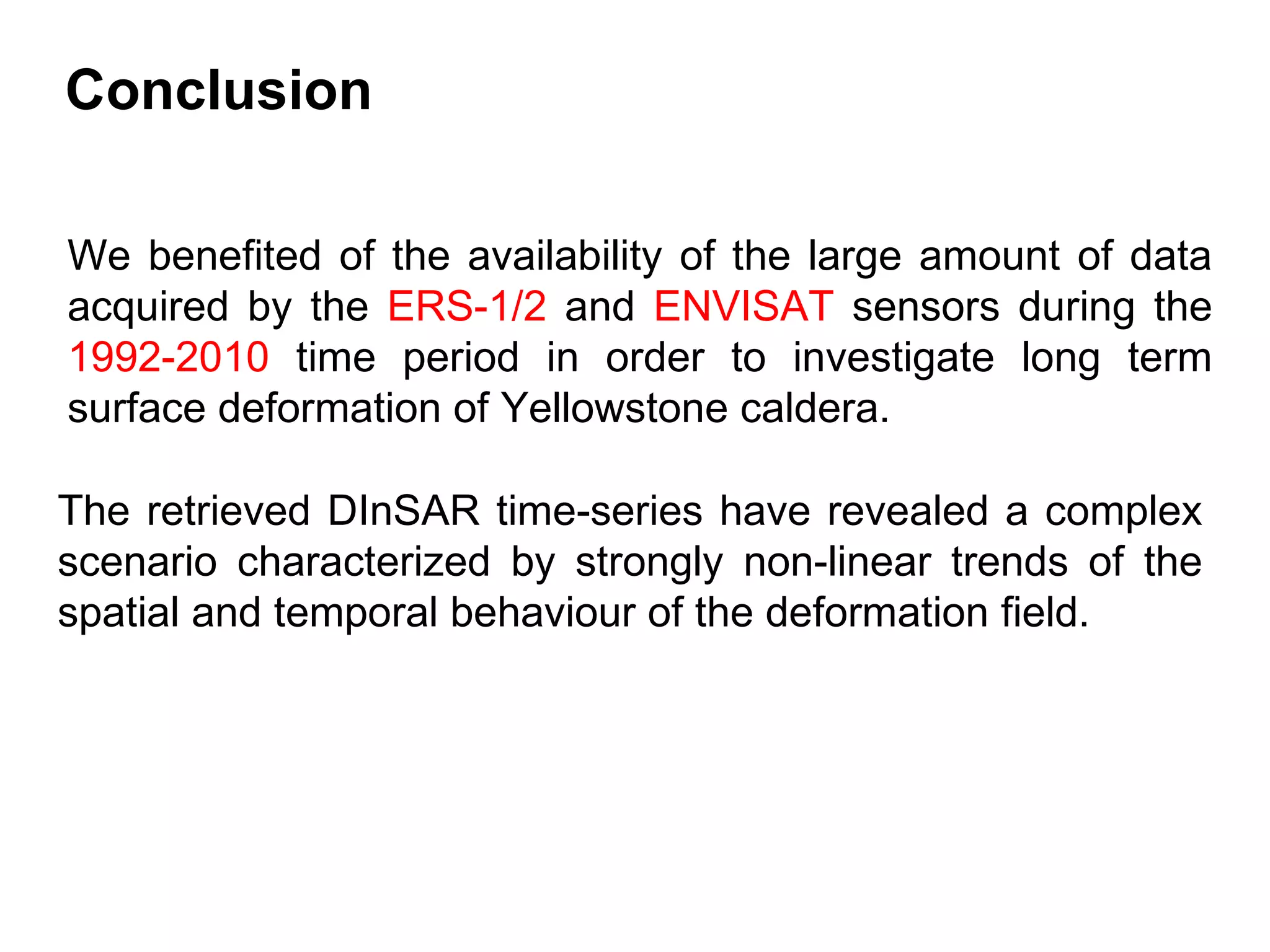 Conclusion

We benefited of the availability of the large amount of data acquired by the ERS-1/2 and ENVISAT sensors during the 1992-2010 time period in order to investigate long term surface deformation of Yellowstone caldera.

The retrieved DInSAR time-series have revealed a complex scenario characterized by strongly non-linear trends of the spatial and temporal behaviour of the deformation field.